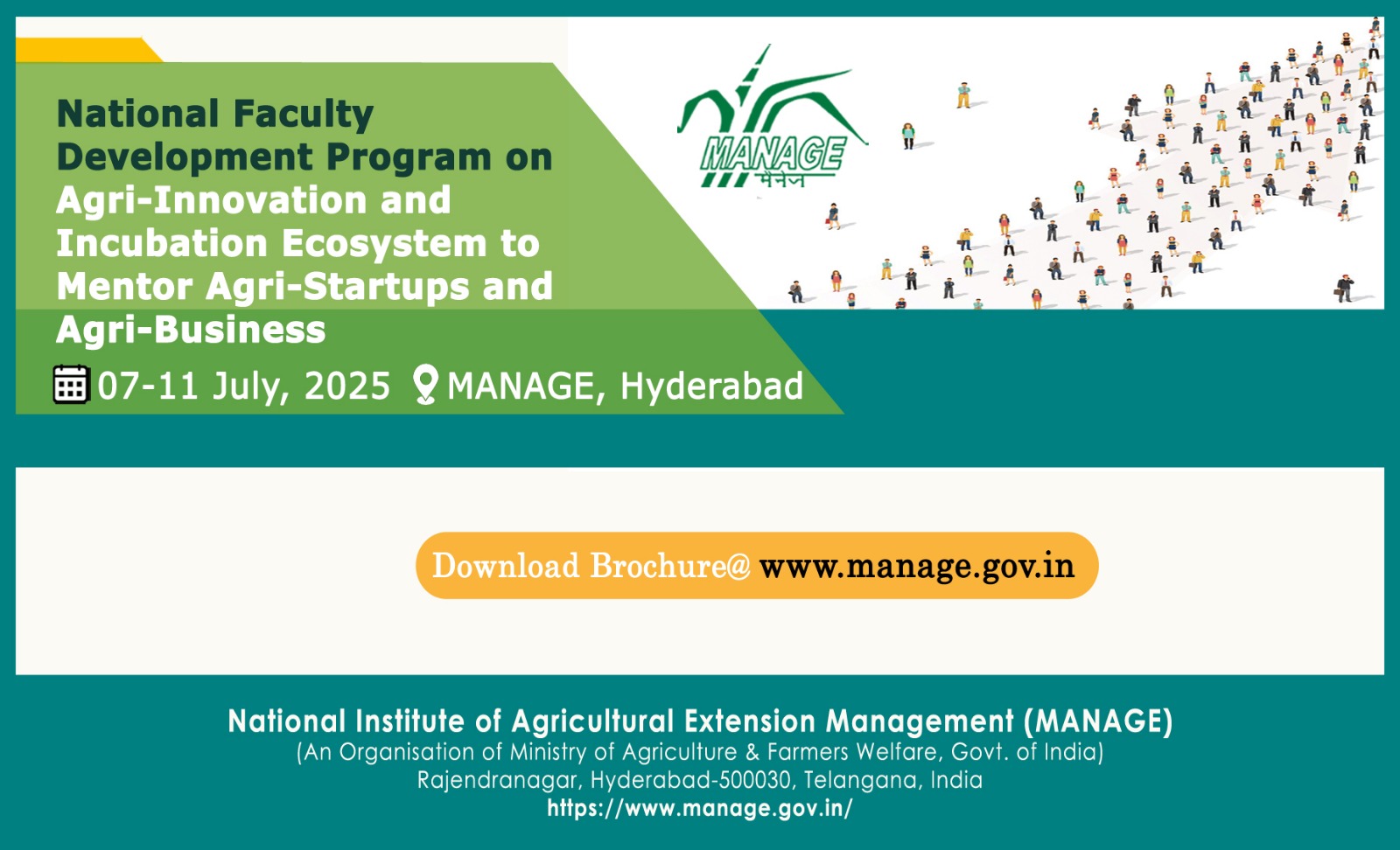 National Faculty Development Program on Agri-Innovation and Incubation Ecosystem to Mentor Agri-Startups and Agri-Business

07-11 July, 2025 MANAGE, Hyderabad

MANAGE
मैनेज

Download Brochure@ www.manage.gov.in

National Institute of Agricultural Extension Management (MANAGE)
(An Organisation of Ministry of Agriculture & Farmers Welfare, Govt. of India)
Rajendranagar, Hyderabad-500030, Telangana, India
https://www.manage.gov.in/